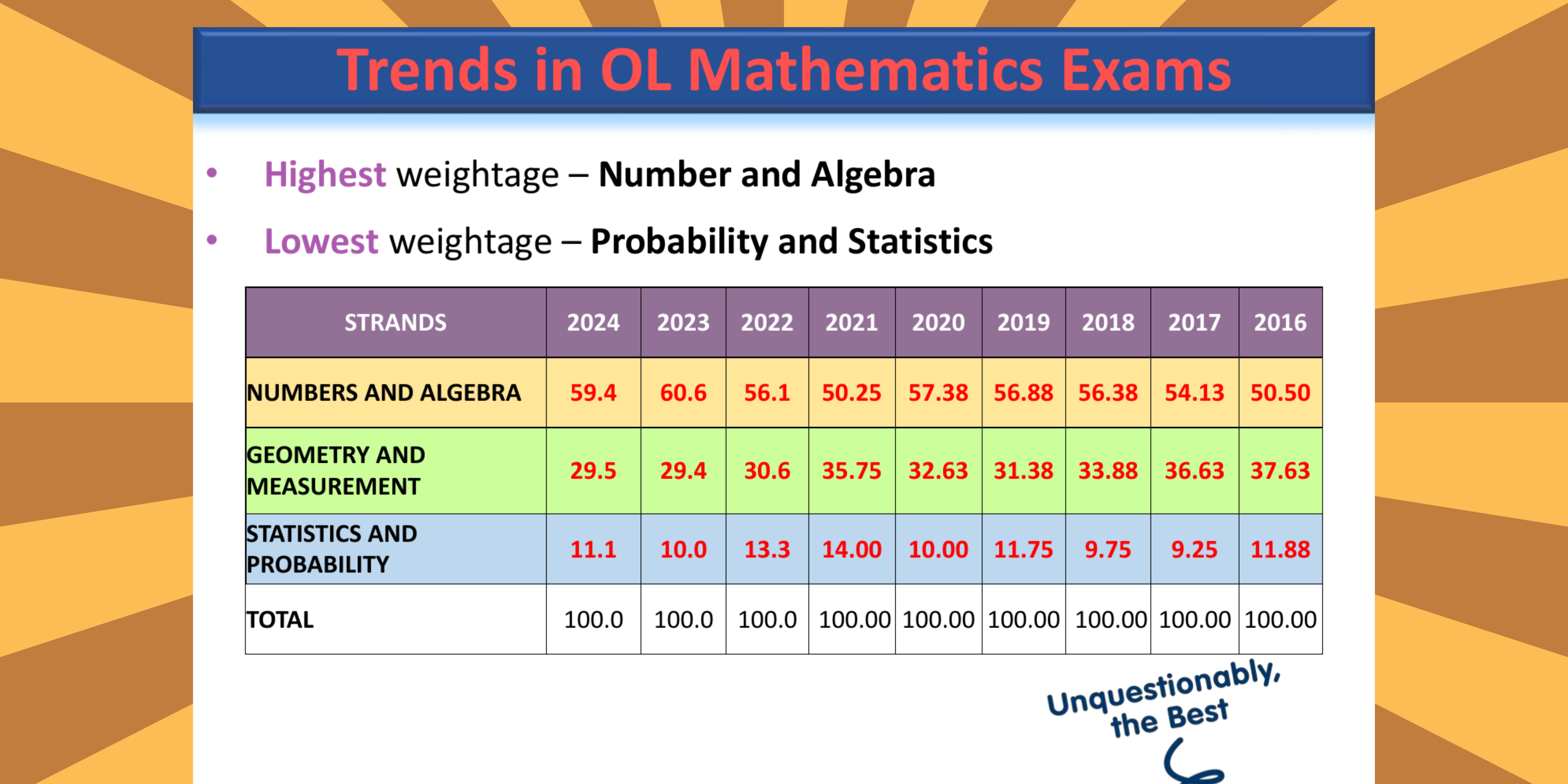 Trends in OL Mathematics Exams

• Highest weightage – Number and Algebra

• Lowest weightage – Probability and Statistics

| STRANDS | 2024 | 2023 | 2022 | 2021 | 2020 | 2019 | 2018 | 2017 | 2016 |
|---|---|---|---|---|---|---|---|---|---|
| NUMBERS AND ALGEBRA | 59.4 | 60.6 | 56.1 | 50.25 | 57.38 | 56.88 | 56.38 | 54.13 | 50.50 |
| GEOMETRY AND MEASUREMENT | 29.5 | 29.4 | 30.6 | 35.75 | 32.63 | 31.38 | 33.88 | 36.63 | 37.63 |
| STATISTICS AND PROBABILITY | 11.1 | 10.0 | 13.3 | 14.00 | 10.00 | 11.75 | 9.75 | 9.25 | 11.88 |
| TOTAL | 100.0 | 100.0 | 100.0 | 100.00 | 100.00 | 100.00 | 100.00 | 100.00 | 100.00 |

Unquestionably, the Best